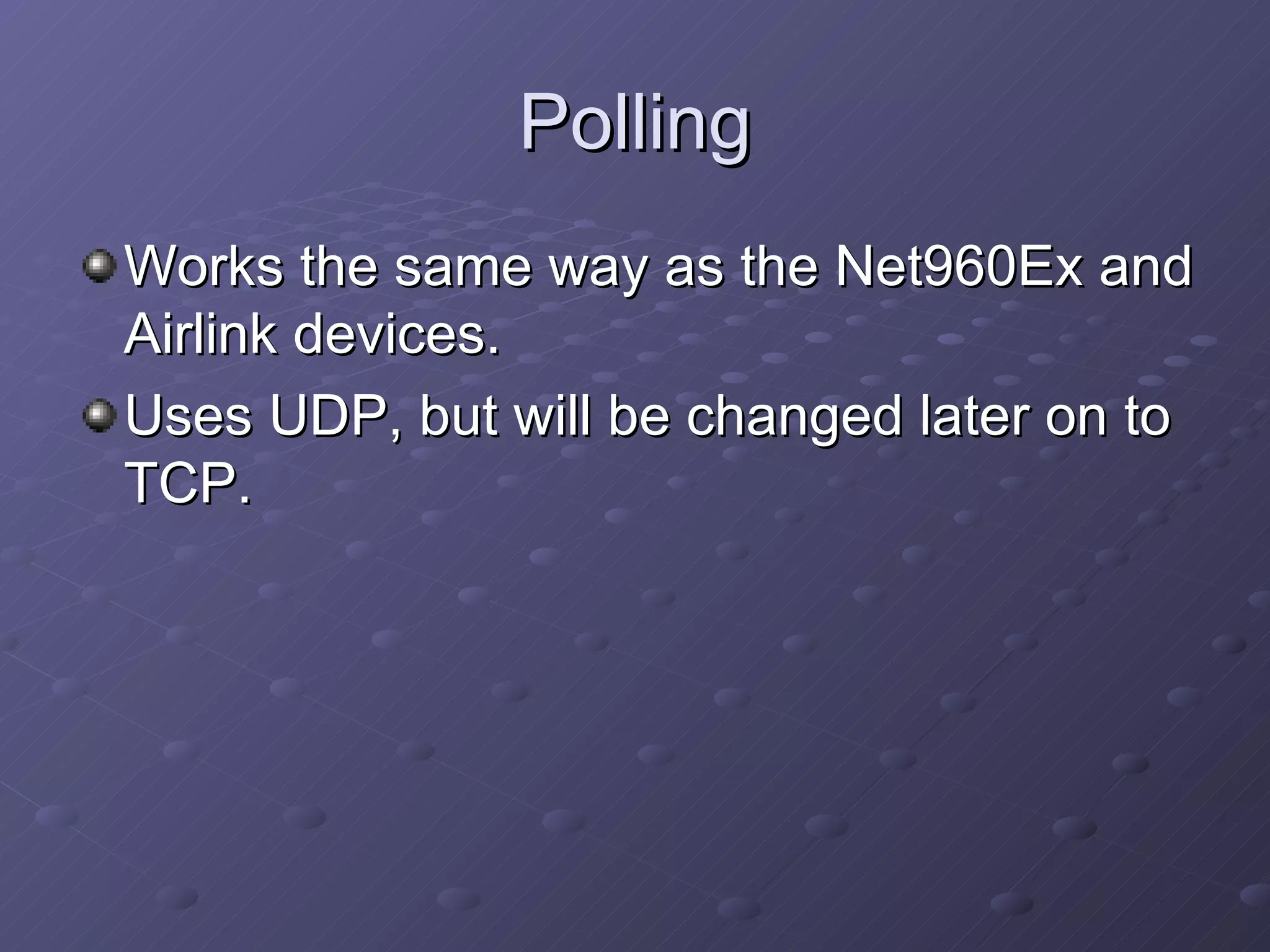 Polling

Works the same way as the Net960Ex and Airlink devices.

Uses UDP, but will be changed later on to TCP.